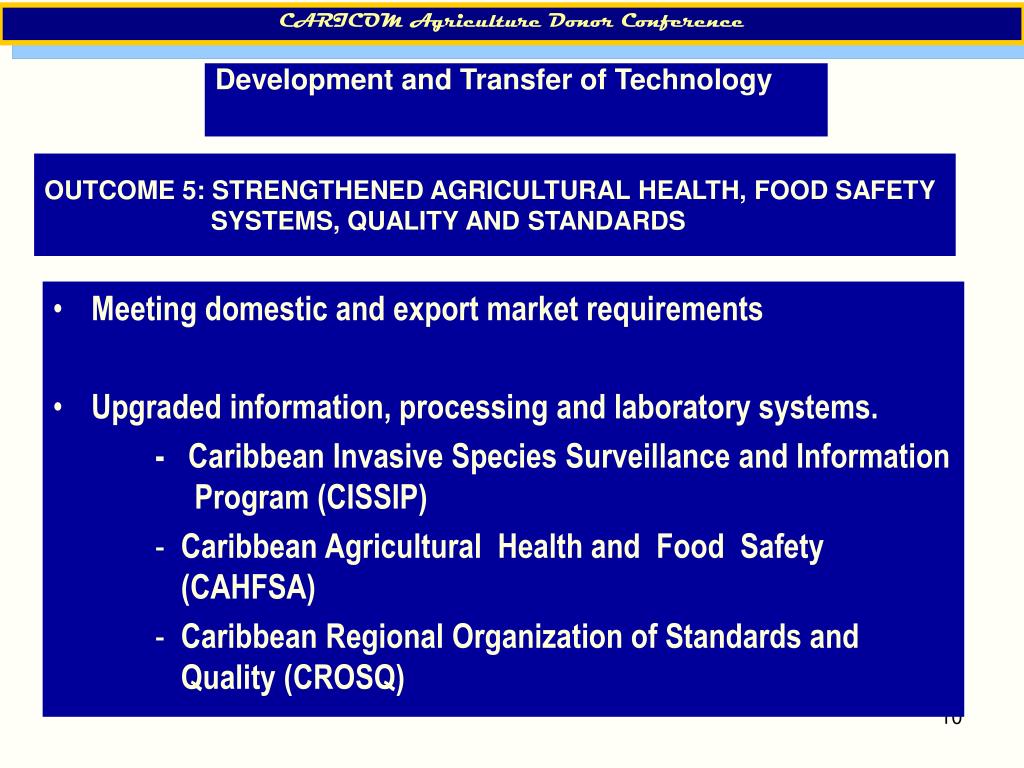 CARICOM Agriculture Donor Conference

Development and Transfer of Technology

OUTCOME 5: STRENGTHENED AGRICULTURAL HEALTH, FOOD SAFETY SYSTEMS, QUALITY AND STANDARDS

• Meeting domestic and export market requirements

• Upgraded information, processing and laboratory systems.

- Caribbean Invasive Species Surveillance and Information Program (CISSIP)

- Caribbean Agricultural Health and Food Safety (CAHFSA)

- Caribbean Regional Organization of Standards and Quality (CROSQ)

10